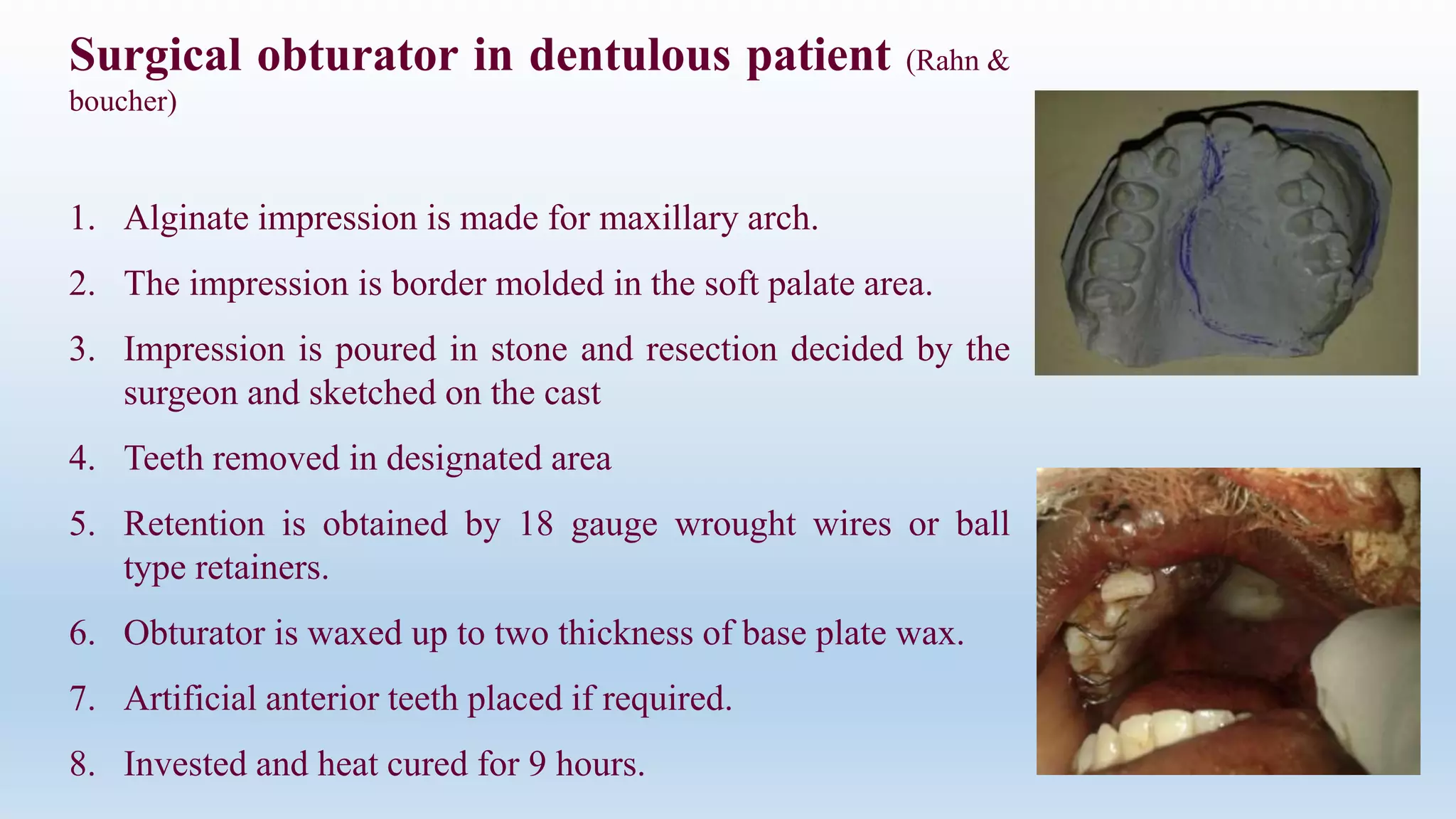 Surgical obturator in dentulous patient (Rahn & boucher)

1. Alginate impression is made for maxillary arch.
2. The impression is border molded in the soft palate area.
3. Impression is poured in stone and resection decided by the surgeon and sketched on the cast
4. Teeth removed in designated area
5. Retention is obtained by 18 gauge wrought wires or ball type retainers.
6. Obturator is waxed up to two thickness of base plate wax.
7. Artificial anterior teeth placed if required.
8. Invested and heat cured for 9 hours.